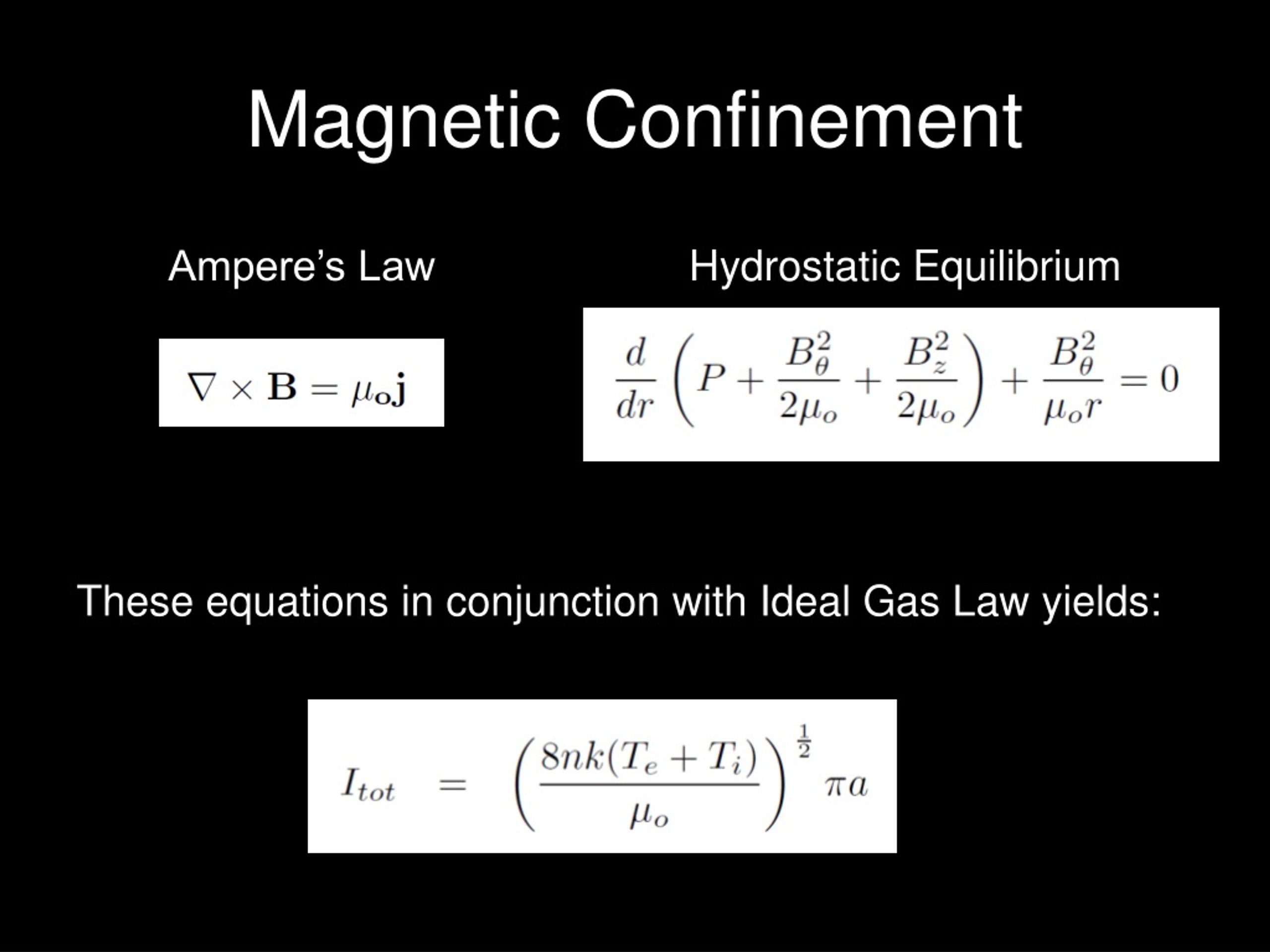 Magnetic Confinement

Ampere's Law

$\nabla \times \mathbf{B} = \mu_{\mathbf{o}}\mathbf{j}$

Hydrostatic Equilibrium

$\frac{d}{dr}\left(P + \frac{B_\theta^2}{2\mu_o} + \frac{B_z^2}{2\mu_o}\right) + \frac{B_\theta^2}{\mu_o r} = 0$

These equations in conjunction with Ideal Gas Law yields:

$I_{tot} = \left(\frac{8nk(T_e + T_i)}{\mu_o}\right)^{\frac{1}{2}} \pi a$